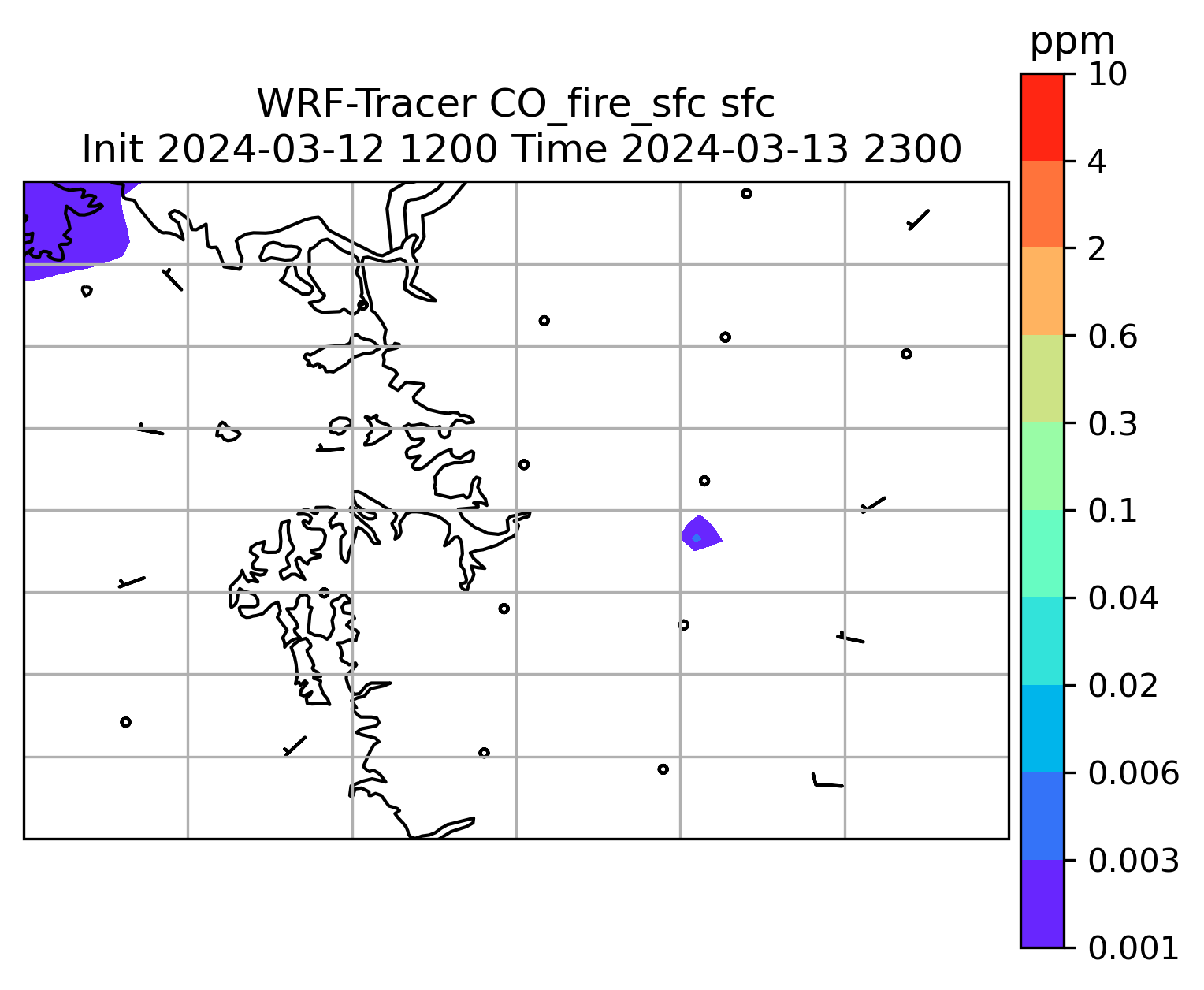 WRF-Tracer CO_fire_sfc sfc
Init 2024-03-12 1200 Time 2024-03-13 2300

ppm
10
4
2
0.6
0.3
0.1
0.04
0.02
0.006
0.003
0.001